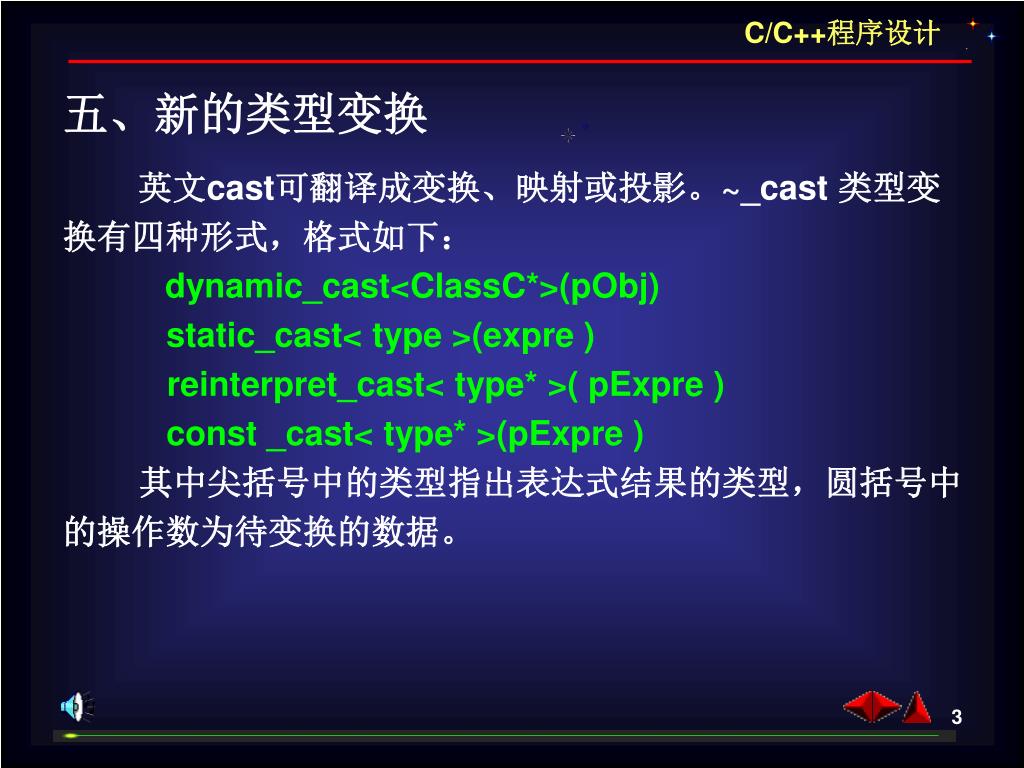 C/C++程序设计

五、新的类型变换

英文cast可翻译成变换、映射或投影。~_cast 类型变换有四种形式，格式如下：

dynamic_cast<ClassC*>(pObj)
static_cast< type >(expre )
reinterpret_cast< type* >( pExpre )
const _cast< type* >(pExpre )

其中尖括号中的类型指出表达式结果的类型，圆括号中的操作数为待变换的数据。

3